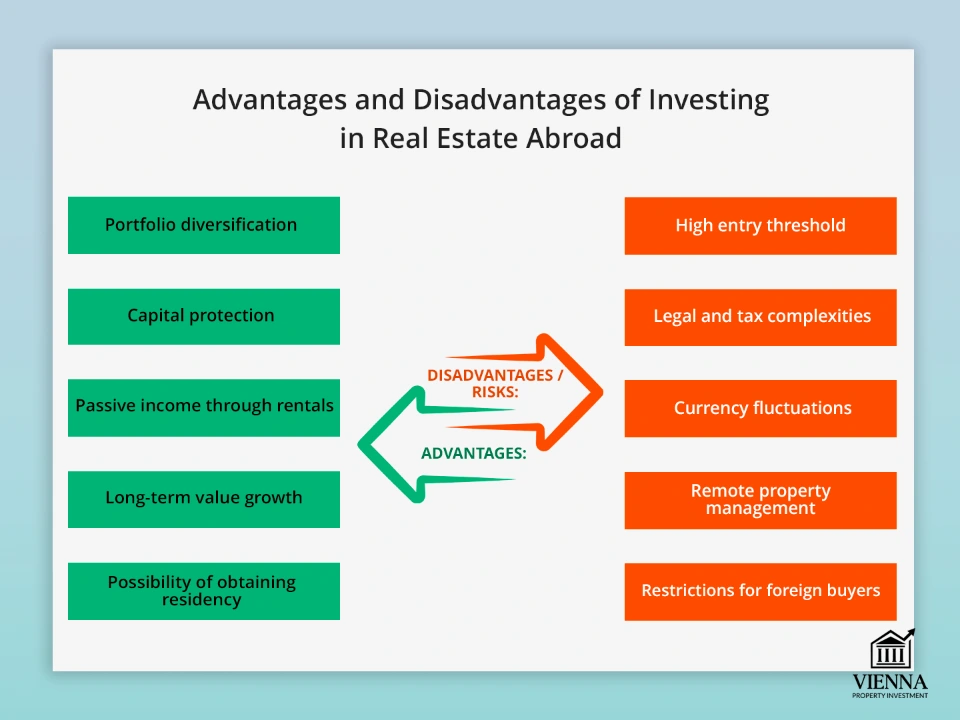 Advantages and Disadvantages of Investing in Real Estate Abroad

Portfolio diversification

Capital protection

Passive income through rentals

Long-term value growth

Possibility of obtaining residency

DISADVANTAGES / RISKS:

ADVANTAGES:

High entry threshold

Legal and tax complexities

Currency fluctuations

Remote property management

Restrictions for foreign buyers

VIENNA
PROPERTY INVESTMENT